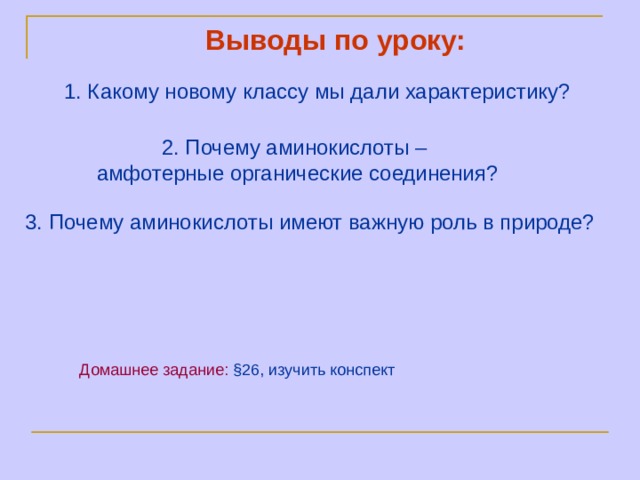 Выводы по уроку:

1. Какому новому классу мы дали характеристику?

2. Почему аминокислоты – амфотерные органические соединения?

3. Почему аминокислоты имеют важную роль в природе?

Домашнее задание: §26, изучить конспект